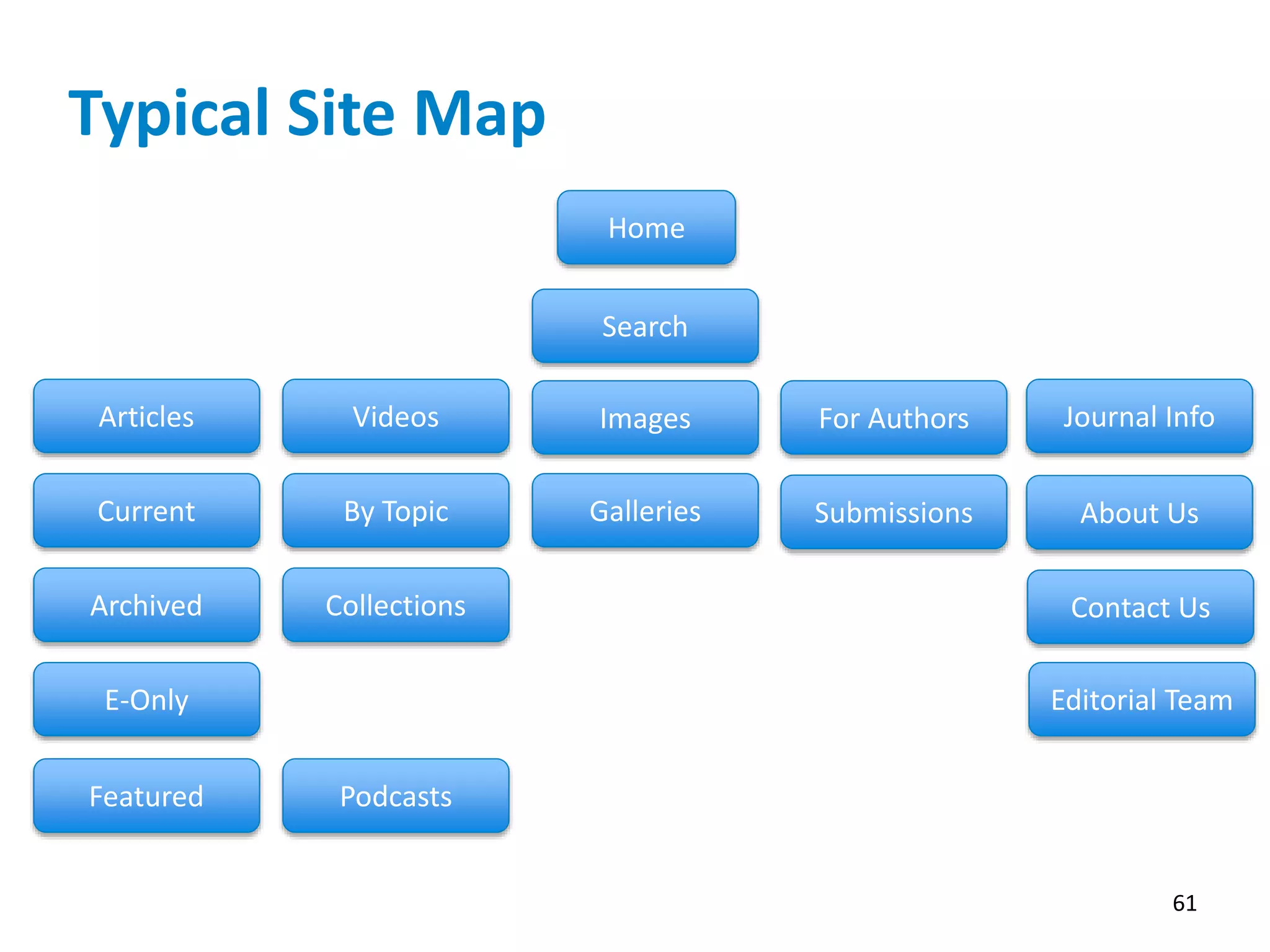 Typical Site Map

Home

Search

Articles

Current

Archived

E-Only

Featured

Videos

By Topic

Collections

Podcasts

Images

Galleries

For Authors

Submissions

Journal Info

About Us

Contact Us

Editorial Team

61